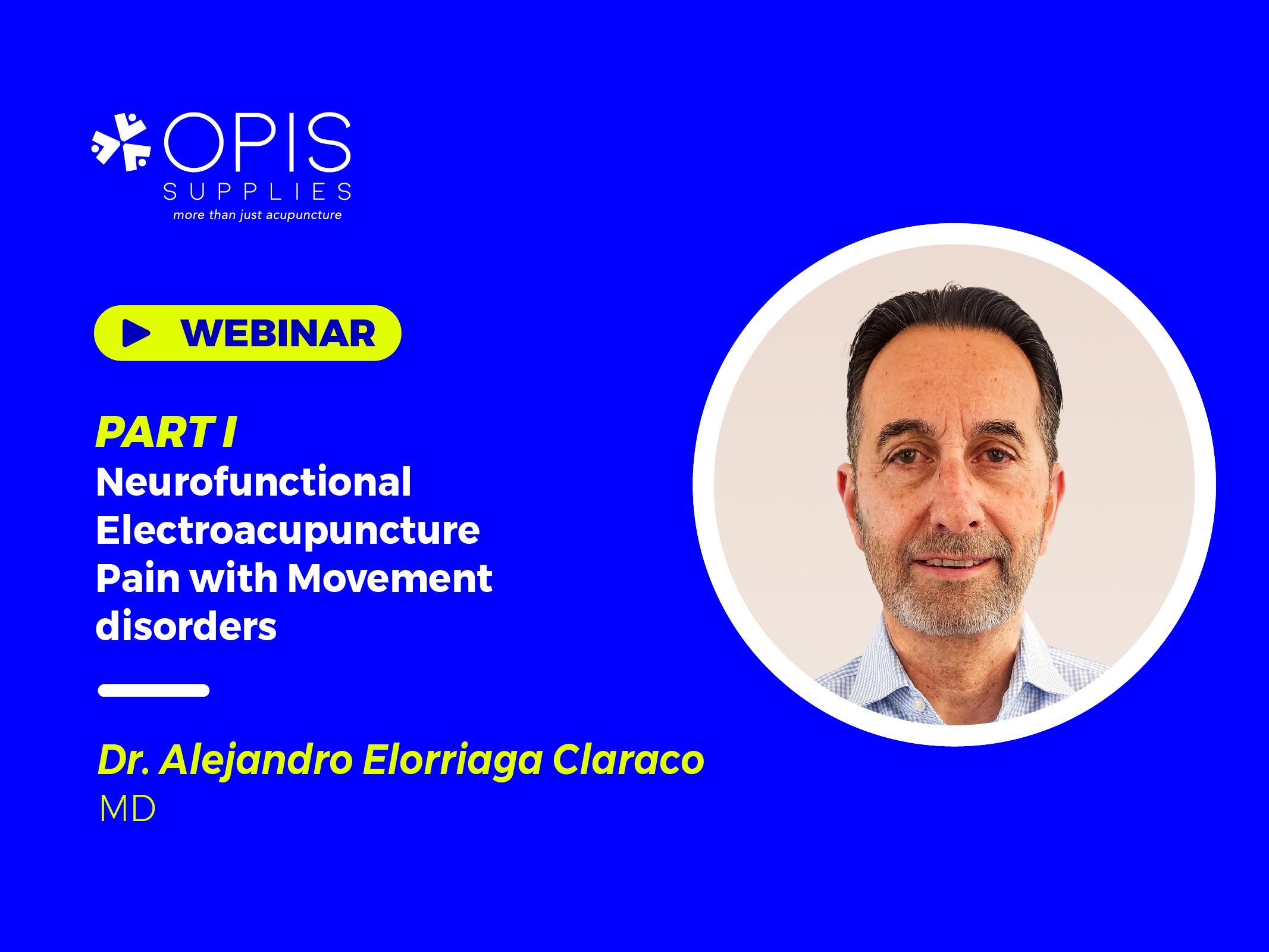 OPIS
SUPPLIES
more than just acupuncture

WEBINAR

PART I
Neurofunctional Electroacupuncture Pain with Movement disorders

Dr. Alejandro Elorriaga Claraco
MD